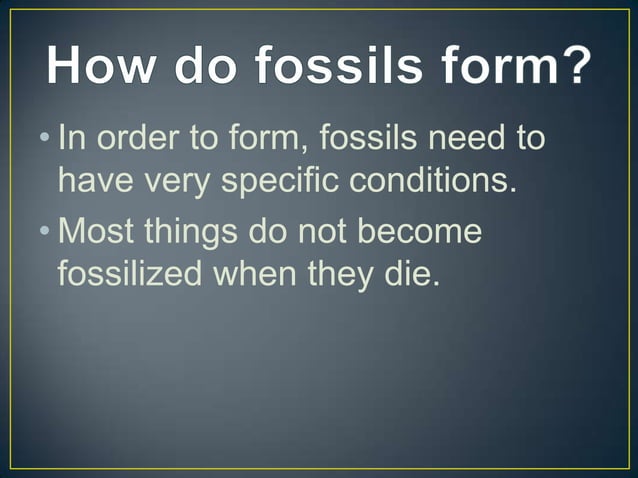 How do fossils form?

• In order to form, fossils need to have very specific conditions.

• Most things do not become fossilized when they die.